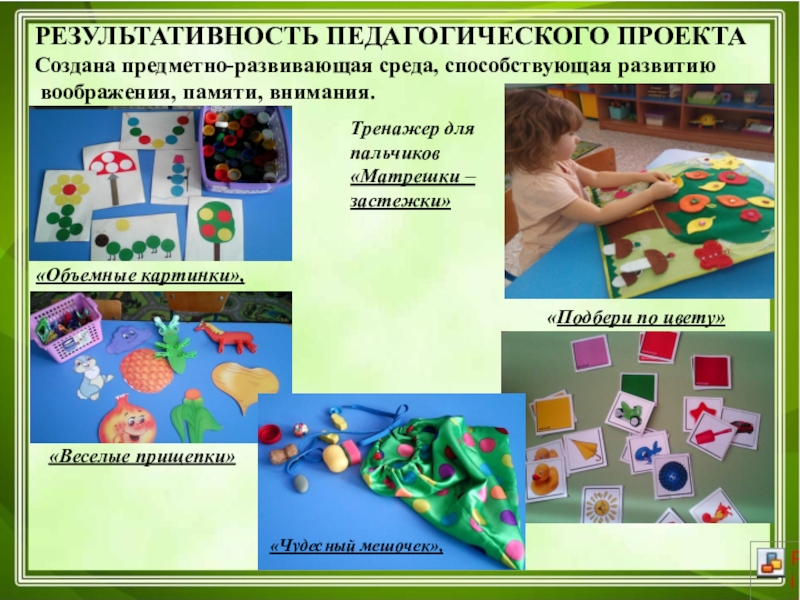 РЕЗУЛЬТАТИВНОСТЬ ПЕДАГОГИЧЕСКОГО ПРОЕКТА
Создана предметно-развивающая среда, способствующая развитию воображения, памяти, внимания.

Тренажер для пальчиков «Матрешки – застежки»

«Объемные картинки»,

«Подбери по цвету»

«Веселые прищепки»

«Чудесный мешочек»,